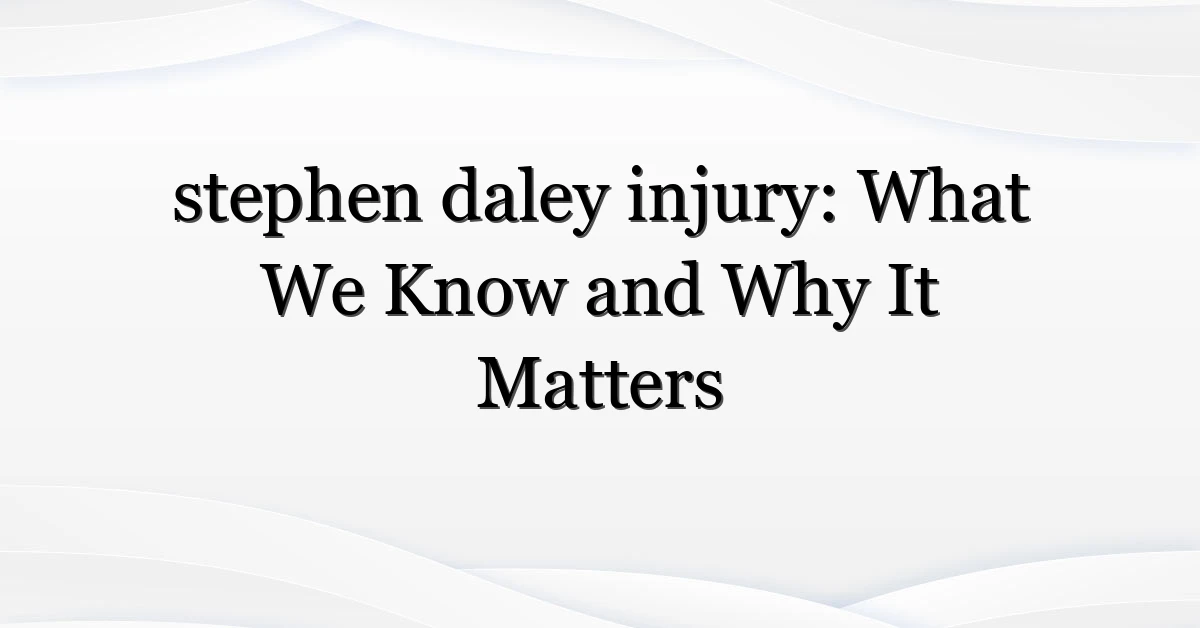 stephen daley injury: What We Know and Why It Matters